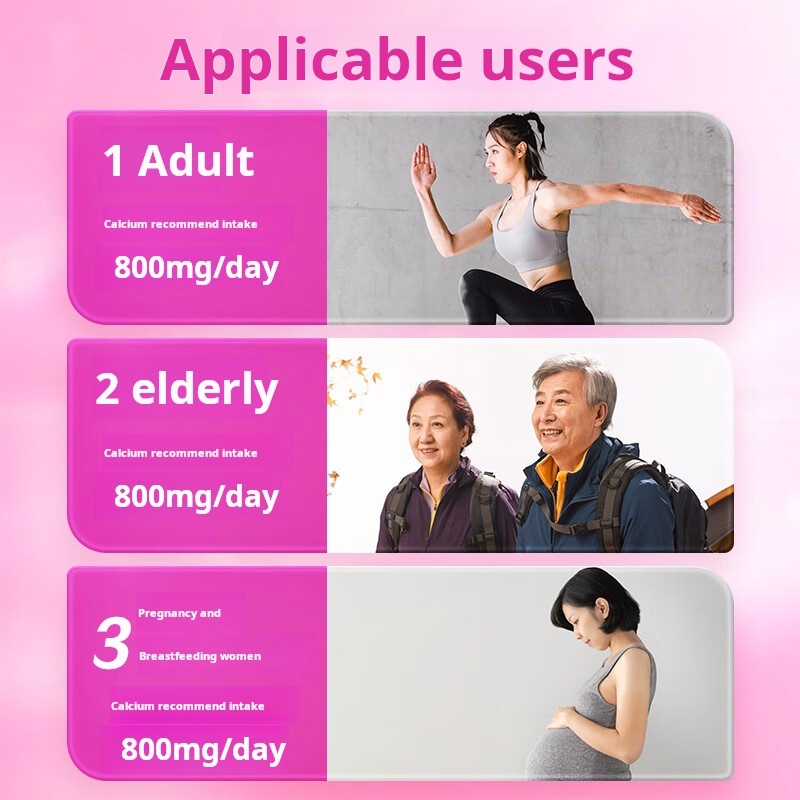 Applicable users

1 Adult

Calcium recommend intake

800mg/day

2 elderly

Calcium recommend intake

800mg/day

3 Pregnancy and Breastfeeding women

Calcium recommend intake

800mg/day